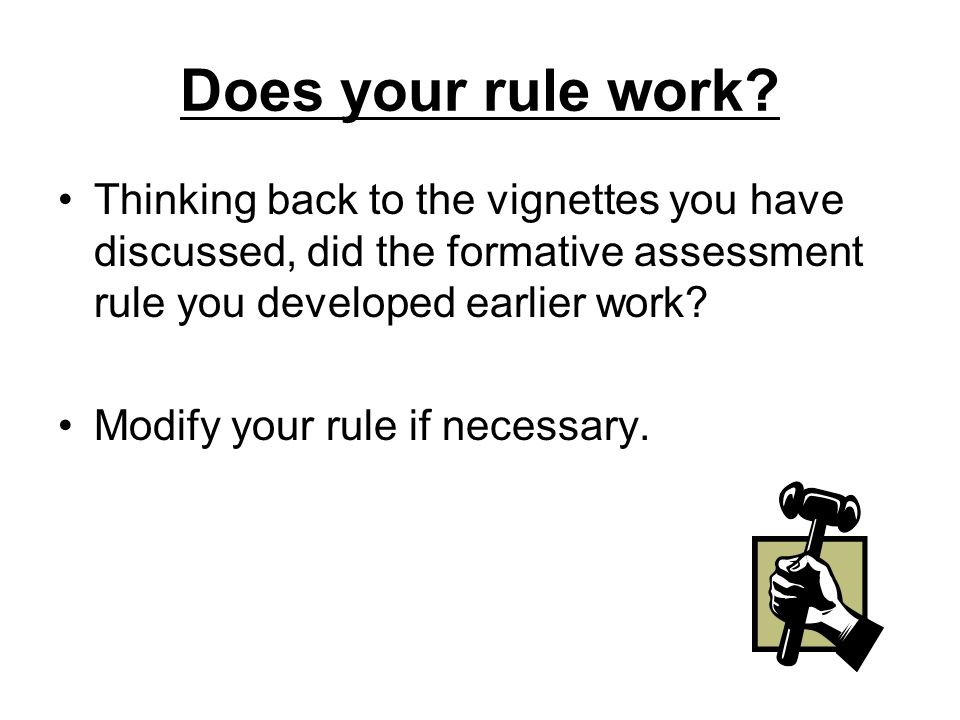 Does your rule work?

• Thinking back to the vignettes you have discussed, did the formative assessment rule you developed earlier work?

• Modify your rule if necessary.